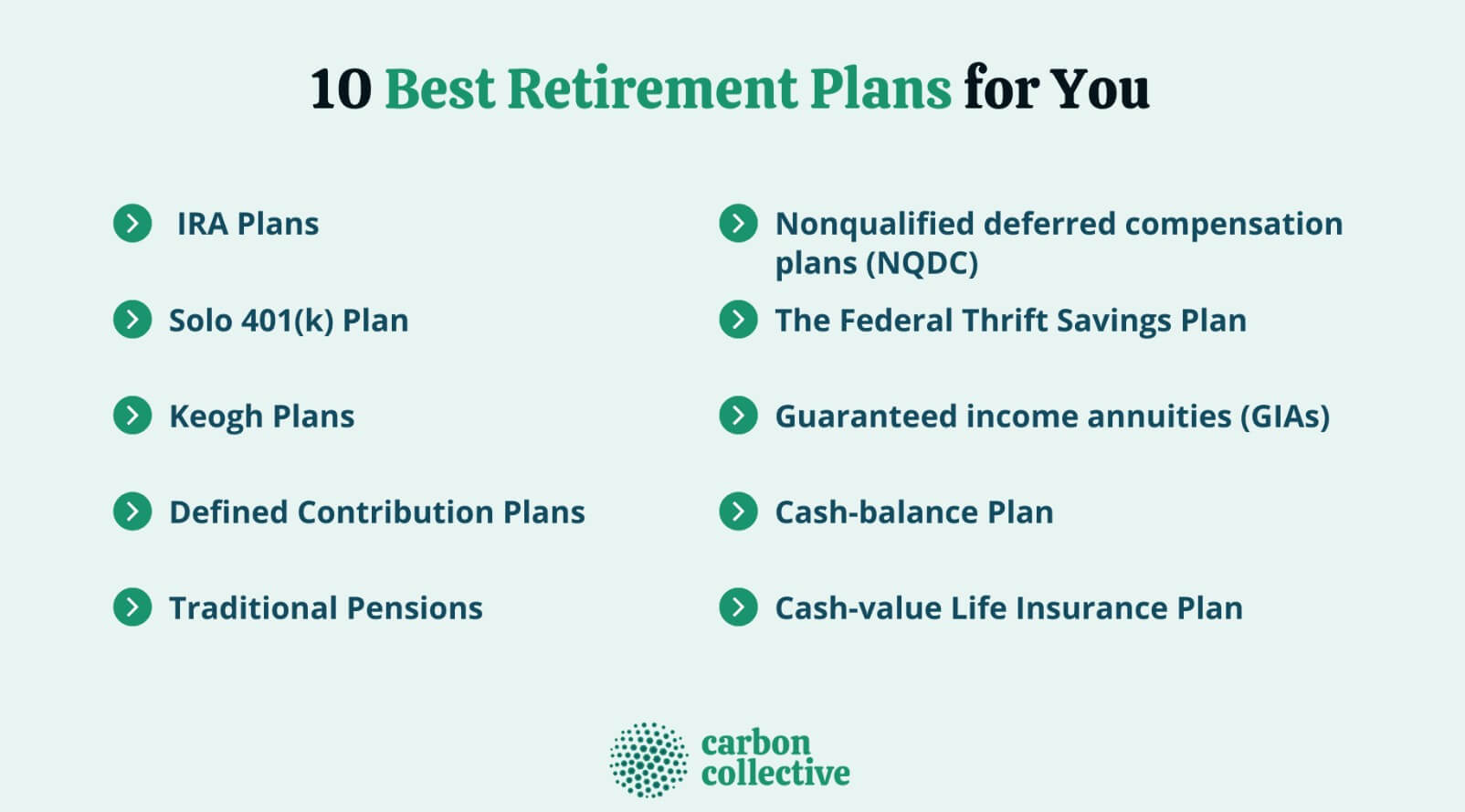 10 Best Retirement Plans for You

IRA Plans

Solo 401(k) Plan

Keogh Plans

Defined Contribution Plans

Traditional Pensions

Nonqualified deferred compensation plans (NQDC)

The Federal Thrift Savings Plan

Guaranteed income annuities (GIAs)

Cash-balance Plan

Cash-value Life Insurance Plan

carbon collective